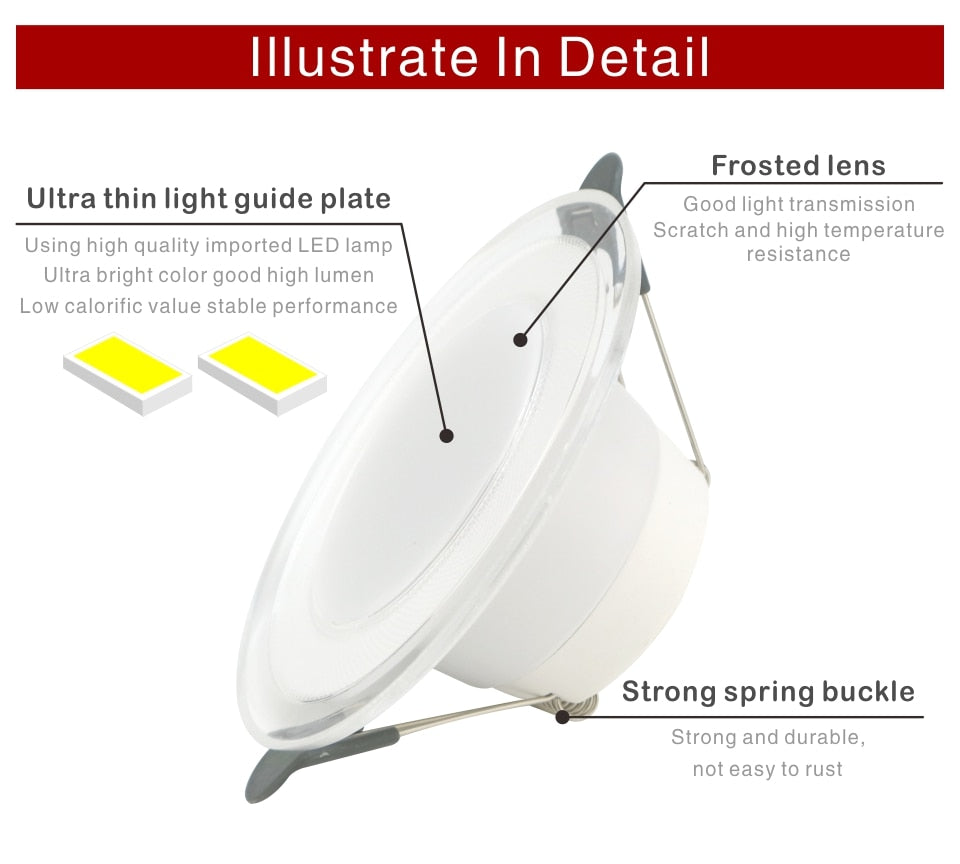 Illustrate In Detail

Ultra thin light guide plate

Using high quality imported LED lamp
Ultra bright color good high lumen
Low calorific value stable performance

Frosted lens

Good light transmission
Scratch and high temperature resistance

Strong spring buckle

Strong and durable,
not easy to rust